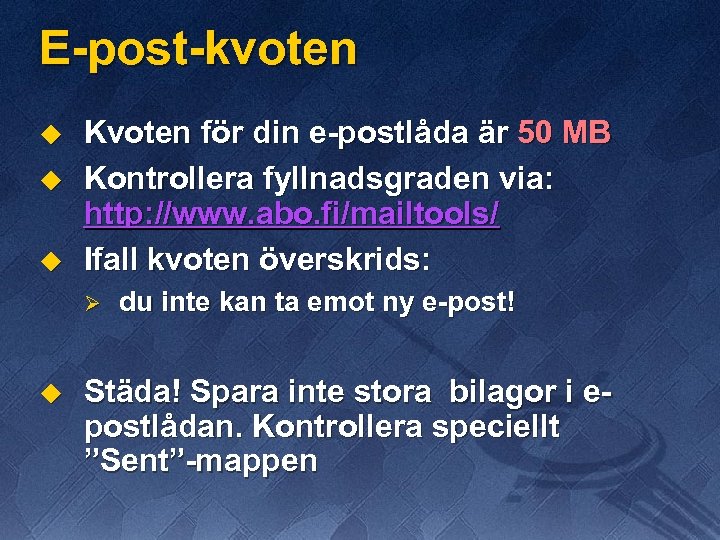 E-post-kvoten

Kvoten för din e-postlåda är 50 MB

Kontrollera fyllnadsgraden via: http://www.abo.fi/mailtools/

Ifall kvoten överskrids:

du inte kan ta emot ny e-post!

Städa! Spara inte stora bilagor i e-postlådan. Kontrollera speciellt ”Sent”-mappen